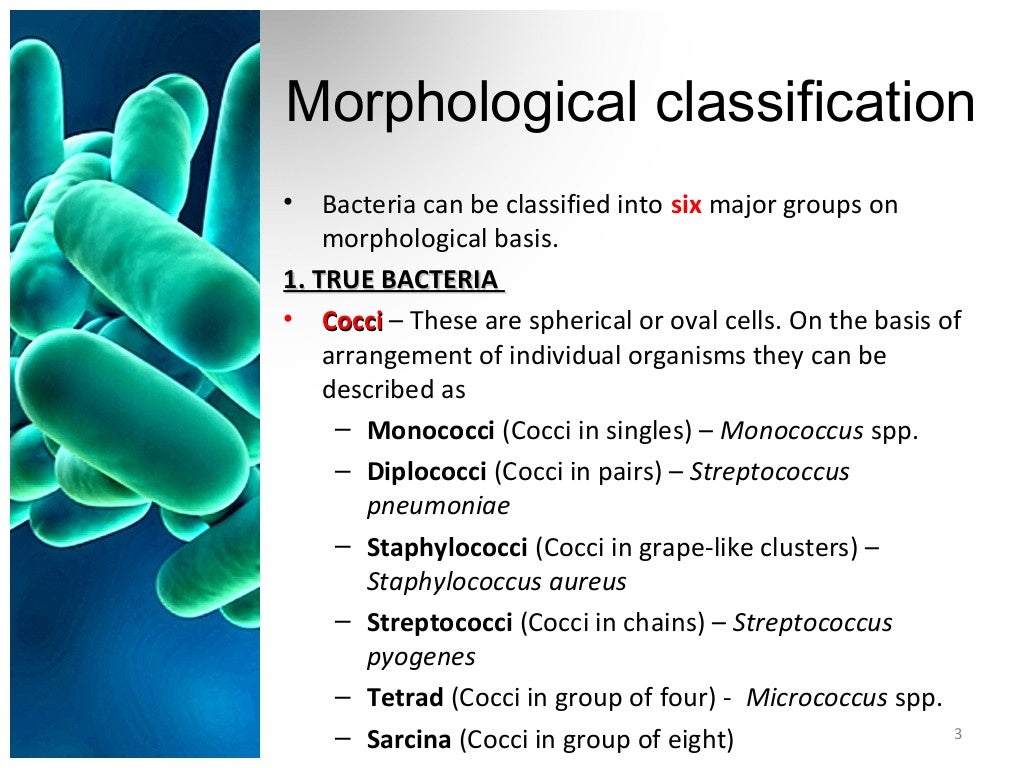 Morphological classification

• Bacteria can be classified into six major groups on morphological basis.

1. TRUE BACTERIA

• Cocci – These are spherical or oval cells. On the basis of arrangement of individual organisms they can be described as
– Monococci (Cocci in singles) – Monococcus spp.
– Diplococci (Cocci in pairs) – Streptococcus pneumoniae
– Staphylococci (Cocci in grape-like clusters) – Staphylococcus aureus
– Streptococci (Cocci in chains) – Streptococcus pyogenes
– Tetrad (Cocci in group of four) - Micrococcus spp.
– Sarcina (Cocci in group of eight)

3